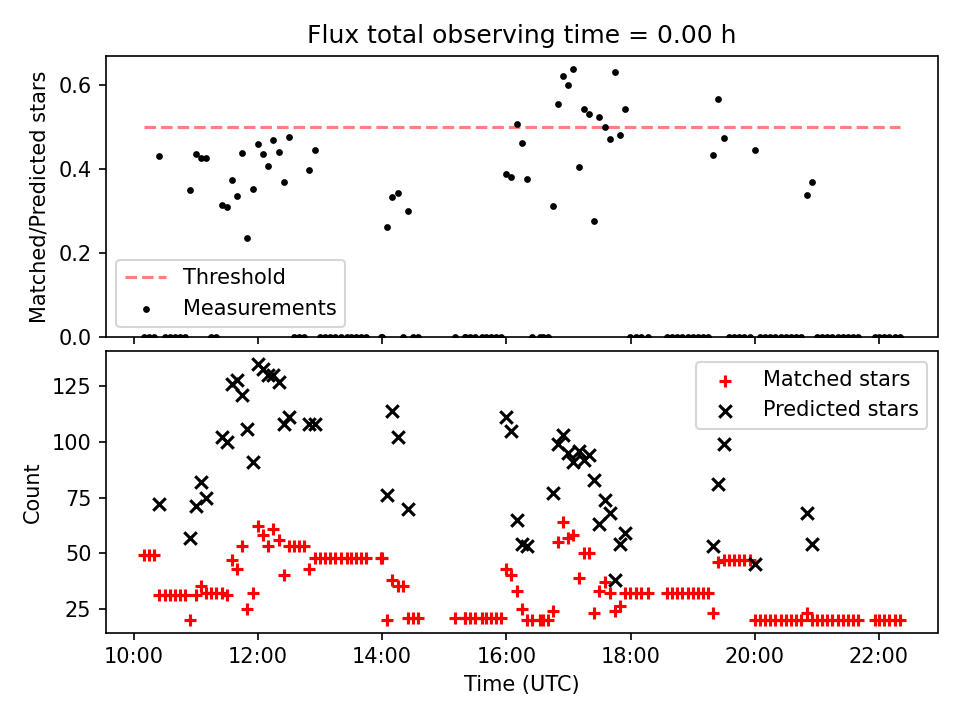 Flux total observing time = 0.00 h

Matched/Predicted stars

0.6
0.4
0.2
0.0

Threshold
Measurements

Count

125
100
75
50
25

Matched stars
Predicted stars

10:00
12:00
14:00
16:00
18:00
20:00
22:00

Time (UTC)